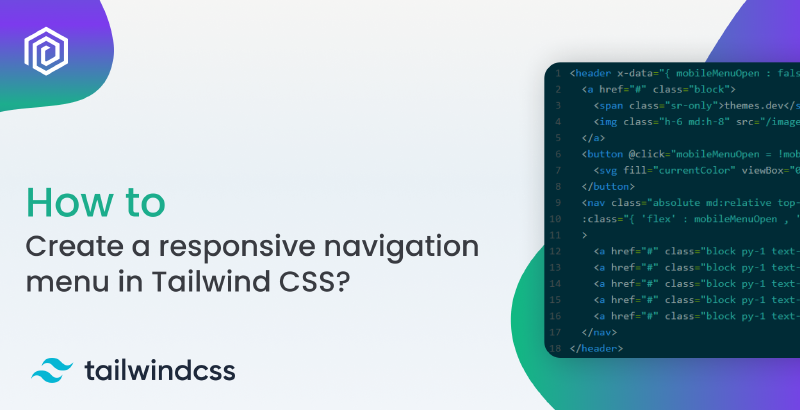 How to
Create a responsive navigation menu in Tailwind CSS?

tailwindcss

1 <header x-data="{ mobileMenuOpen : fals
2 <a href="#" class="block">
3 <span class="sr-only">themes.dev</s
4 <img class="h-6 md:h-8" src="/image
5 </a>
6 <button @click="mobileMenuOpen = !mob
7 <svg fill="currentColor" viewBox="0
8 </button>
9 <nav class="absolute md:relative top-
10 :class="{ 'flex' : mobileMenuOpen , '
11 >
12 <a href="#" class="block py-1 text-
13 <a href="#" class="block py-1 text-
14 <a href="#" class="block py-1 text-
15 <a href="#" class="block py-1 text-
16 <a href="#" class="block py-1 text-
17 </nav>
18 </header>